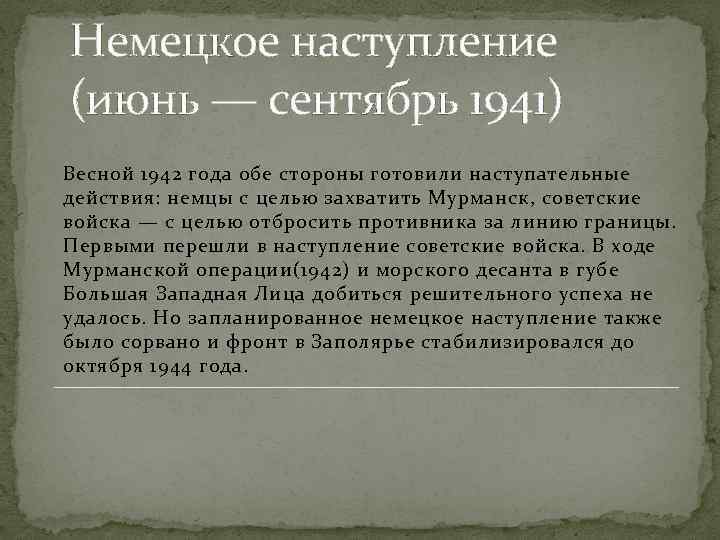 Немецкое наступление (июнь — сентябрь 1941)

Весной 1942 года обе стороны готовили наступательные действия: немцы с целью захватить Мурманск, советские войска — с целью отбросить противника за линию границы. Первыми перешли в наступление советские войска. В ходе Мурманской операции(1942) и морского десанта в губе Большая Западная Лица добиться решительного успеха не удалось. Но запланированное немецкое наступление также было сорвано и фронт в Заполярье стабилизировался до октября 1944 года.